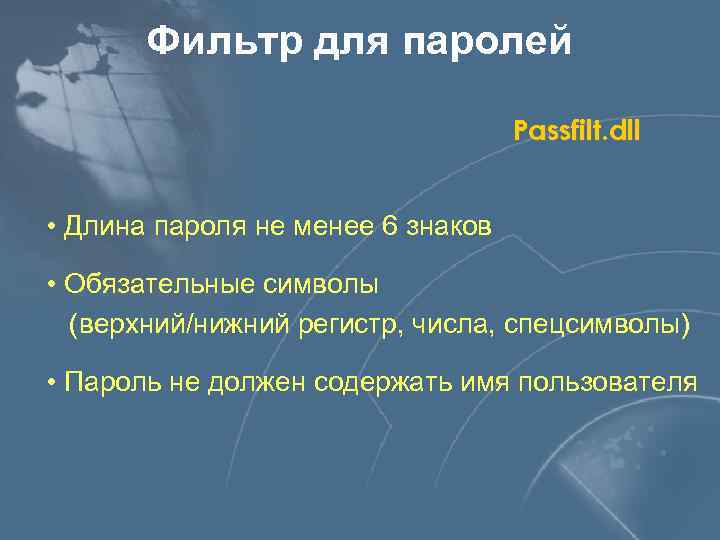 Фильтр для паролей

Passfilt.dll

• Длина пароля не менее 6 знаков

• Обязательные символы
(верхний/нижний регистр, числа, спецсимволы)

• Пароль не должен содержать имя пользователя